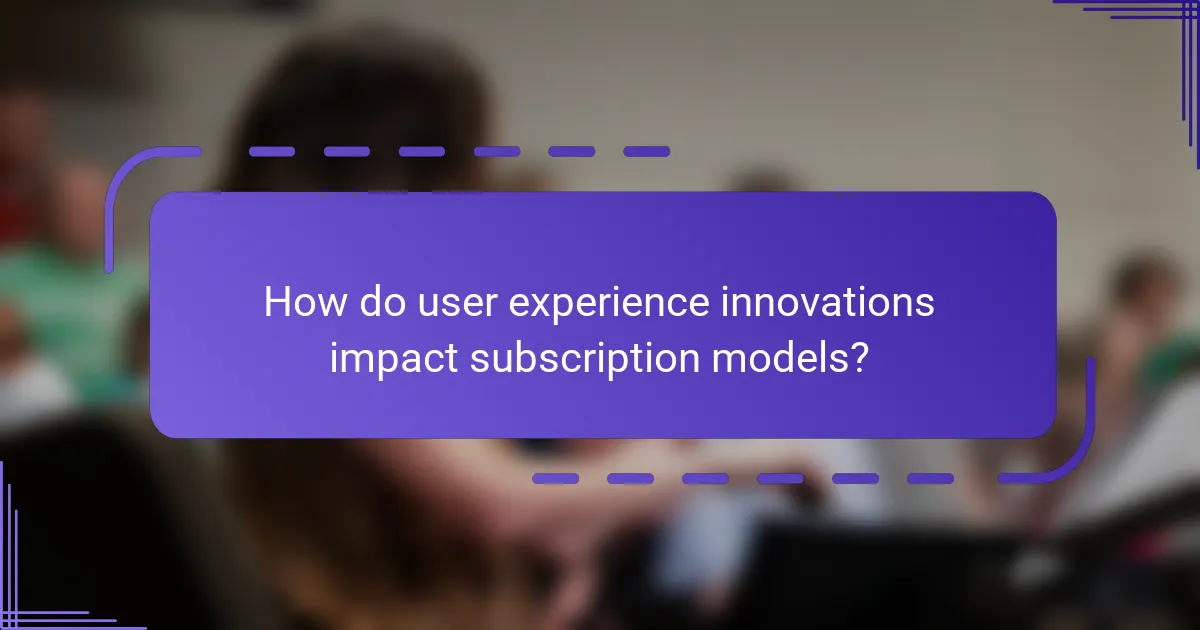 How do user experience innovations impact subscription models?